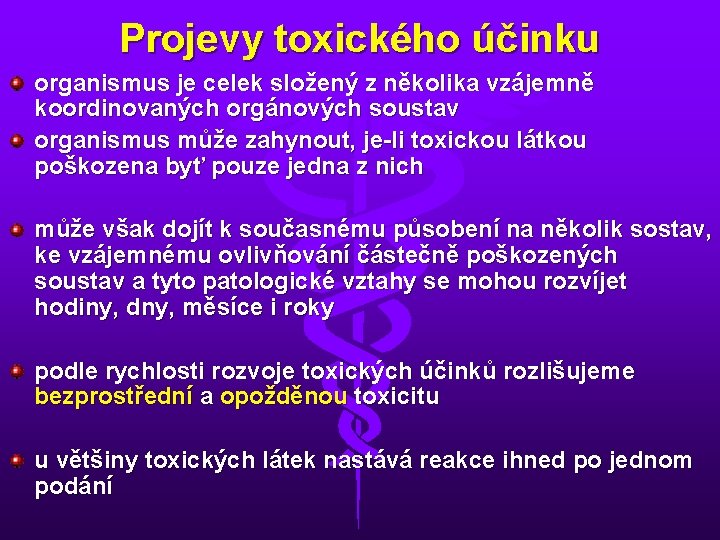 Projevy toxického účinku

organismus je celek složený z několika vzájemně koordinovaných orgánových soustav

organismus může zahynout, je-li toxickou látkou poškozena byť pouze jedna z nich

může však dojít k současnému působení na několik sostav, ke vzájemnému ovlivňování částečně poškozených soustav a tyto patologické vztahy se mohou rozvíjet hodiny, dny, měsíce i roky

podle rychlosti rozvoje toxických účinků rozlišujeme bezprostřední a opožděnou toxicitu

u většiny toxických látek nastává reakce ihned po jednom podání